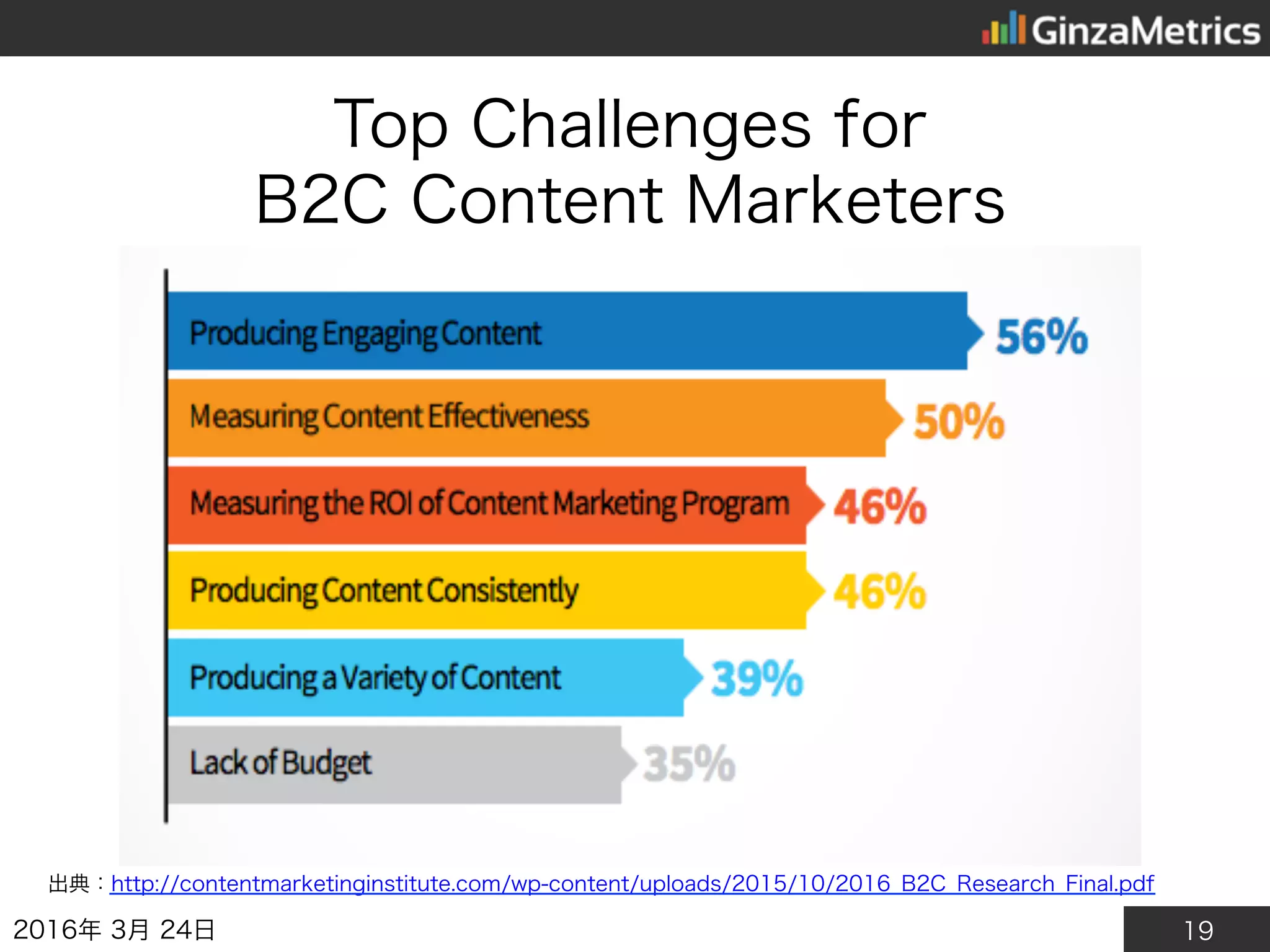 GinzaMetrics

Top Challenges for B2C Content Marketers

Producing Engaging Content 56%

Measuring Content Effectiveness 50%

Measuring the ROI of Content Marketing Program 46%

Producing Content Consistently 46%

Producing a Variety of Content 39%

Lack of Budget 35%

出典：http://contentmarketinginstitute.com/wp-content/uploads/2015/10/2016_B2C_Research_Final.pdf

2016年 3月 24日

19